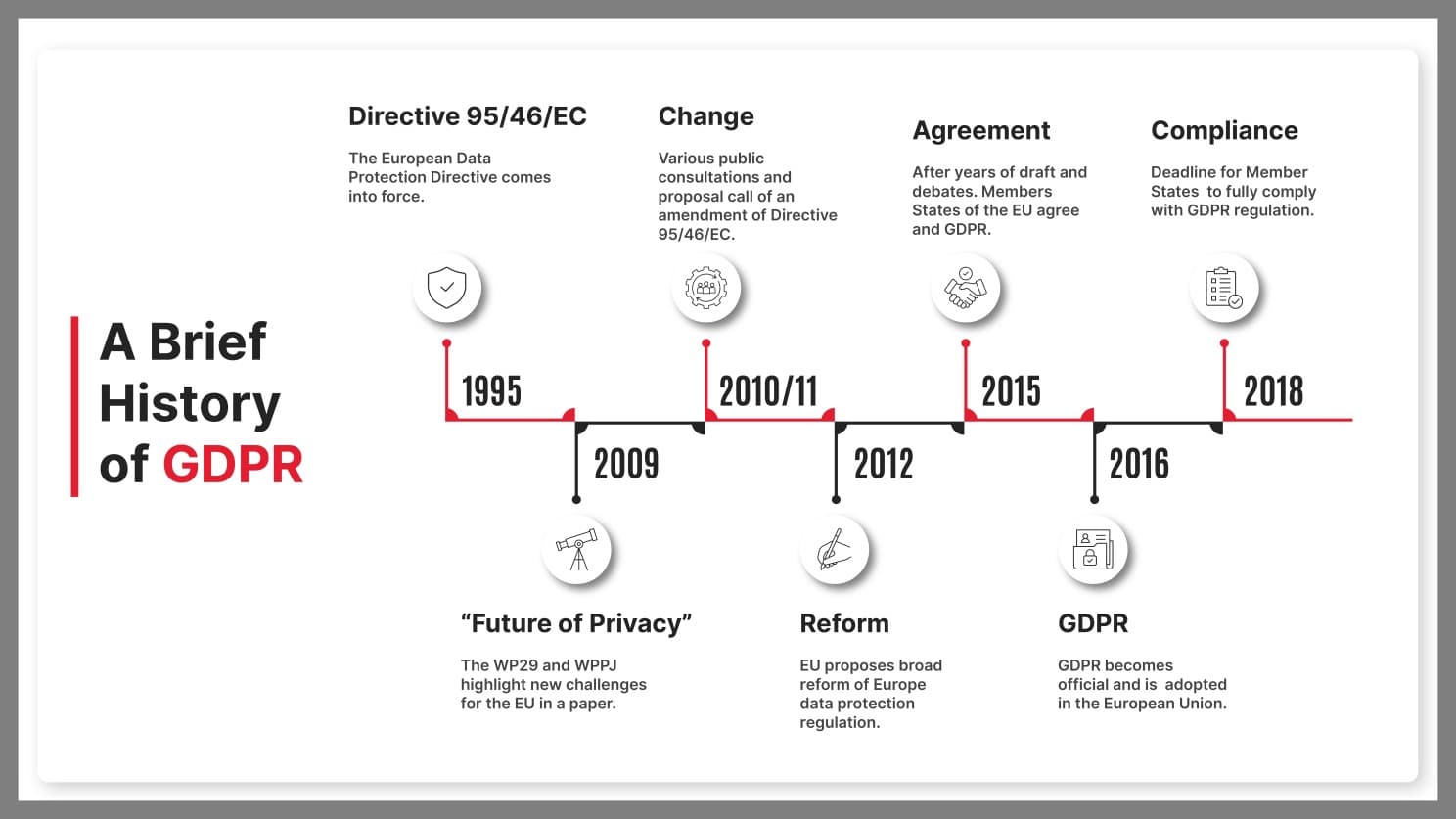 A Brief History of GDPR

Directive 95/46/EC

The European Data Protection Directive comes into force.

1995

2009

“Future of Privacy”

The WP29 and WPPJ highlight new challenges for the EU in a paper.

Change

Various public consultations and proposal call of an amendment of Directive 95/46/EC.

2010/11

2012

Reform

EU proposes broad reform of Europe data protection regulation.

Agreement

After years of draft and debates. Members States of the EU agree and GDPR.

2015

2016

GDPR

GDPR becomes official and is adopted in the European Union.

Compliance

Deadline for Member States to fully comply with GDPR regulation.

2018